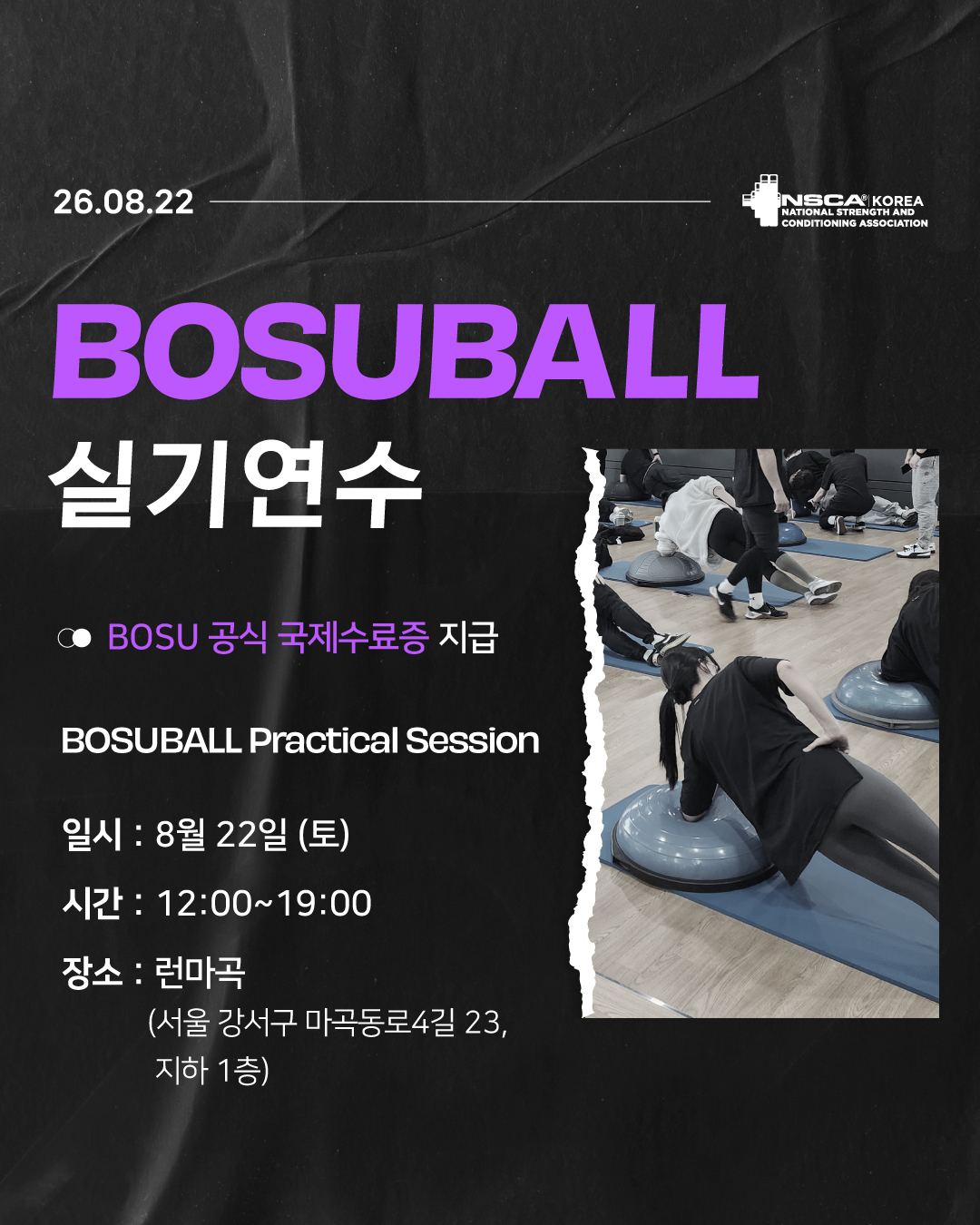 26.08.22

NSCA® KOREA
NATIONAL STRENGTH AND CONDITIONING ASSOCIATION

BOSUBALL
실기연수

BOSU 공식 국제수료증 지급

BOSUBALL Practical Session

일시 : 8월 22일 (토)

시간 : 12:00~19:00

장소 : 런마곡
(서울 강서구 마곡동로4길 23, 지하 1층)